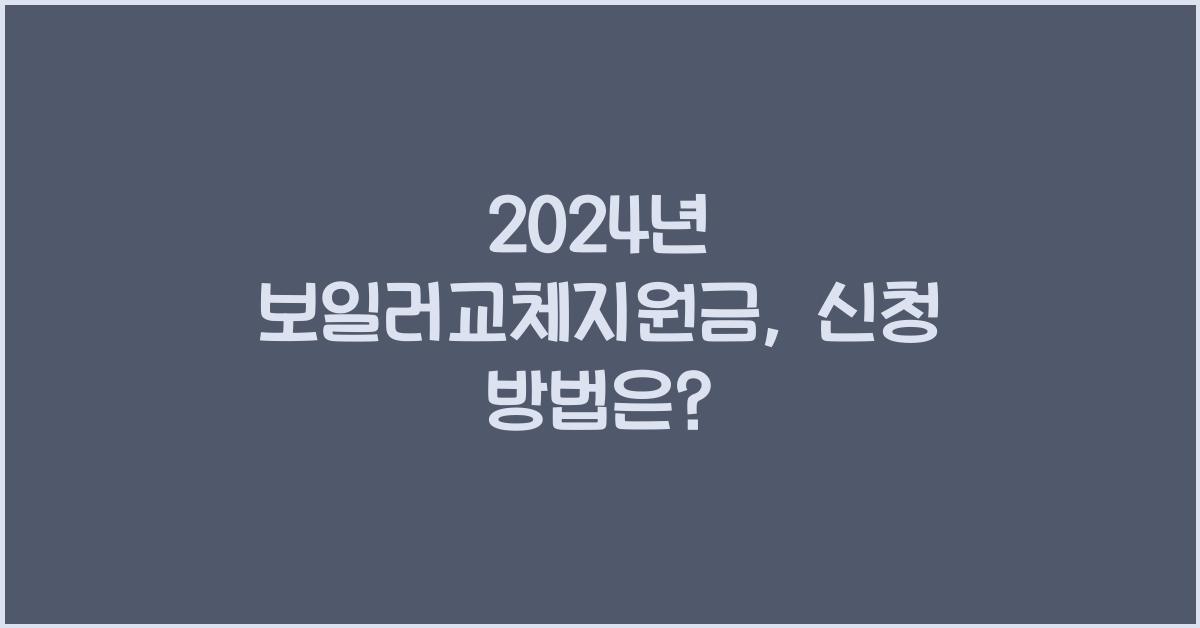 2024년 보일러교체지원금, 신청 방법은?